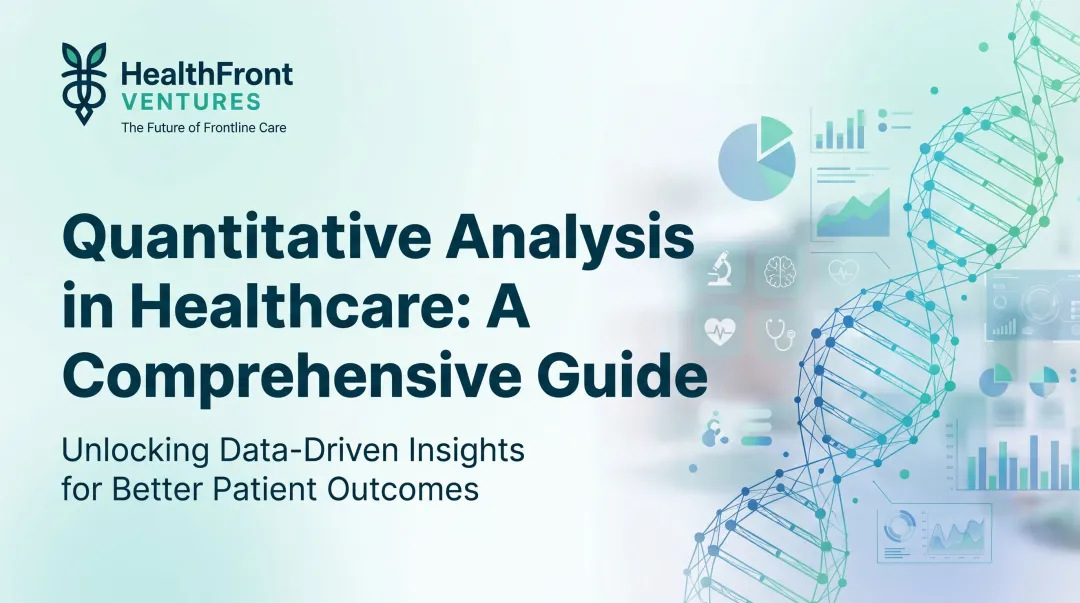 HealthFront
VENTURES
The Future of Frontline Care

Quantitative Analysis in Healthcare: A Comprehensive Guide

Unlocking Data-Driven Insights for Better Patient Outcomes